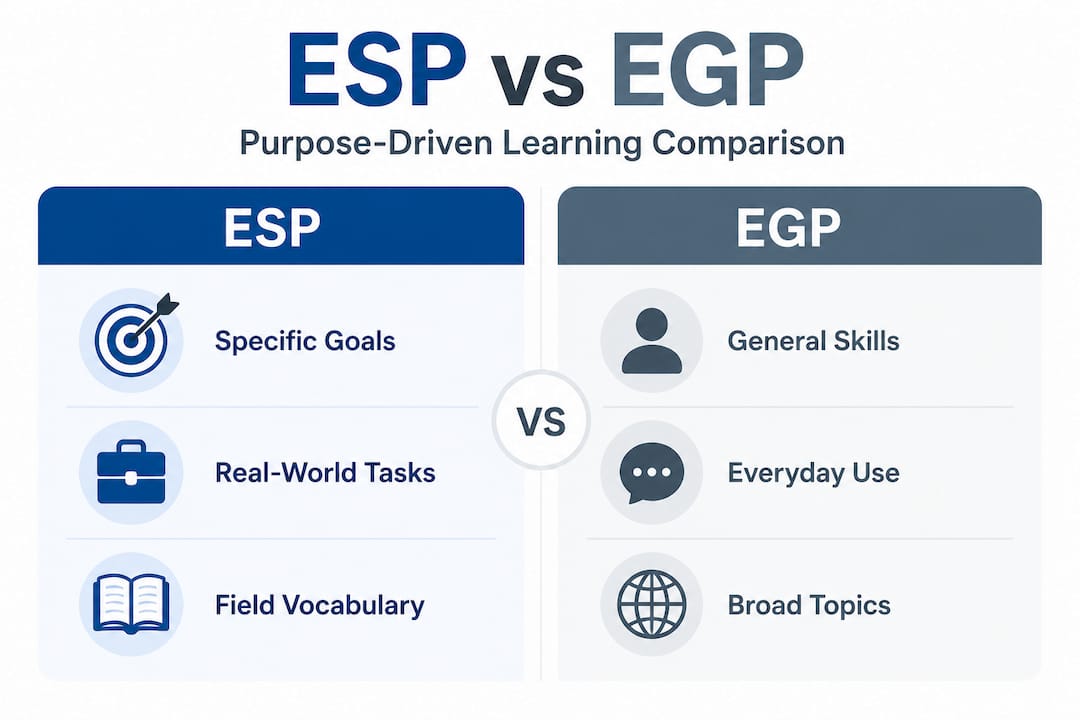 ESP vs EGP

Purpose-Driven Learning Comparison

ESP

Specific Goals

Real-World Tasks

Field Vocabulary

VS

EGP

General Skills

Everyday Use

Broad Topics